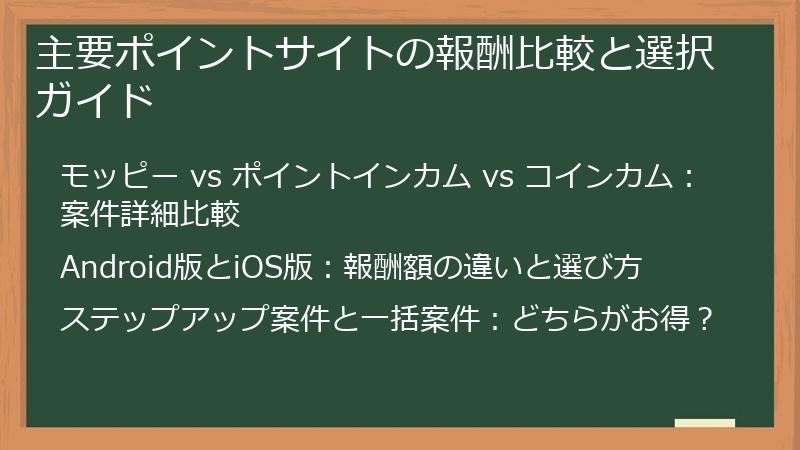 主要ポイントサイトの報酬比較と選択ガイド

モッピー vs ポイントインカム vs コインカム：案件詳細比較

Android版とiOS版：報酬額の違いと選び方

ステップアップ案件と一括案件：どちらがお得？